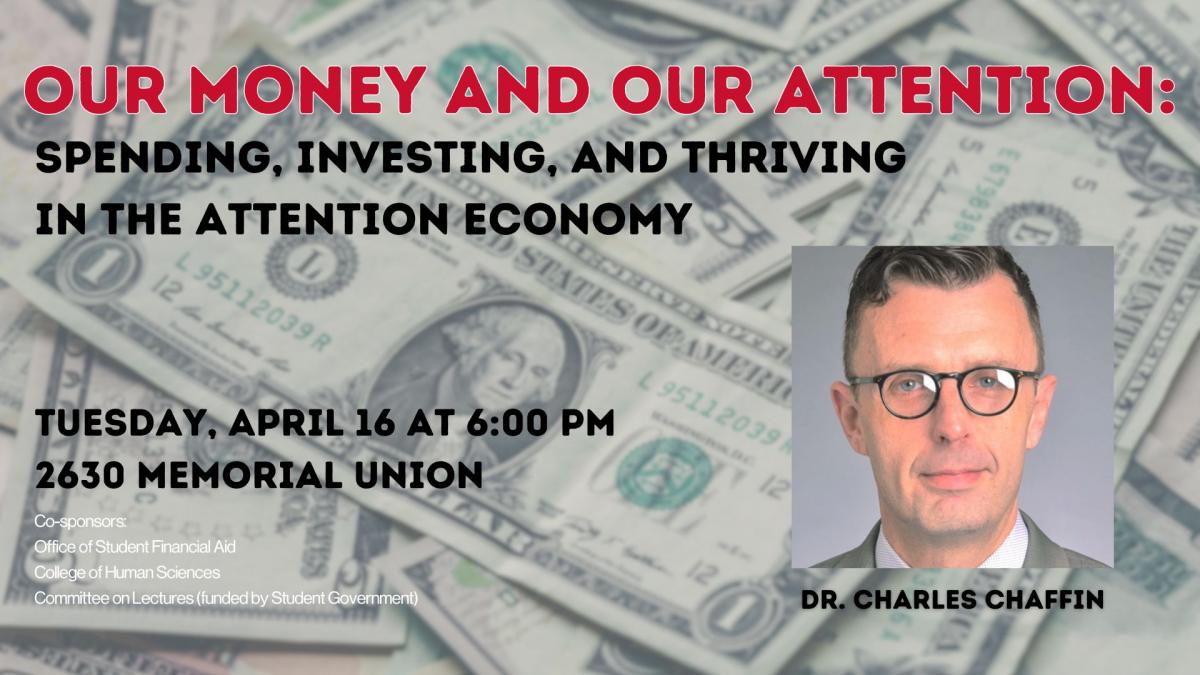 OUR MONEY AND OUR ATTENTION:
SPENDING, INVESTING, AND THRIVING IN THE ATTENTION ECONOMY

TUESDAY, APRIL 16 AT 6:00 PM
2630 MEMORIAL UNION

Co-sponsors:
Office of Student Financial Aid
College of Human Sciences
Committee on Lectures (funded by Student Government)

DR. CHARLES CHAFFIN